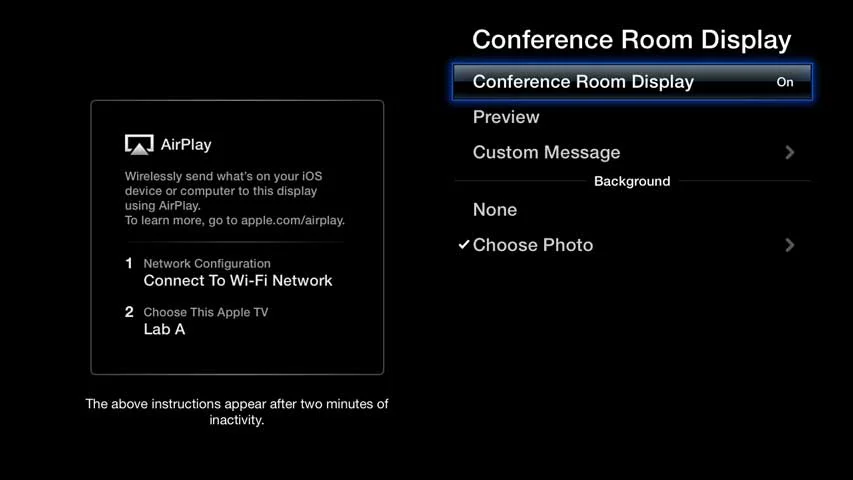 AirPlay

Wirelessly send what's on your iOS device or computer to this display using AirPlay.
To learn more, go to apple.com/airplay.

1 Network Configuration
Connect To Wi-Fi Network

2 Choose This Apple TV
Lab A

The above instructions appear after two minutes of inactivity.

Conference Room Display

Conference Room Display On

Preview

Custom Message

Background

None

✓ Choose Photo